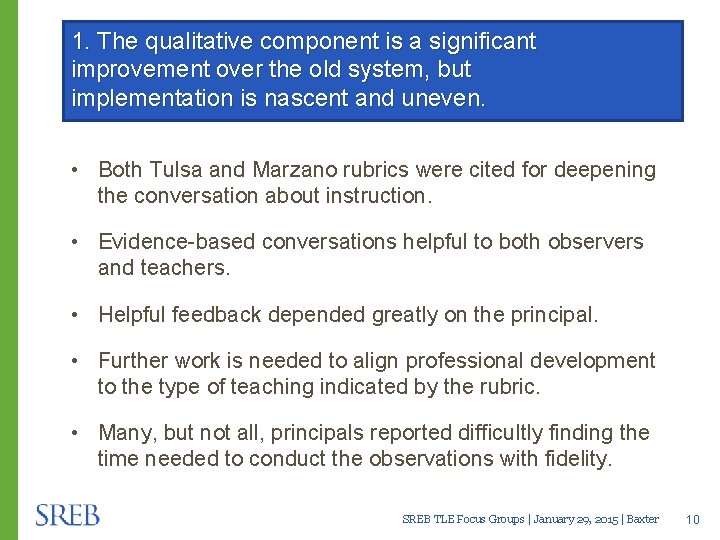 1. The qualitative component is a significant improvement over the old system, but implementation is nascent and uneven.

• Both Tulsa and Marzano rubrics were cited for deepening the conversation about instruction.

• Evidence-based conversations helpful to both observers and teachers.

• Helpful feedback depended greatly on the principal.

• Further work is needed to align professional development to the type of teaching indicated by the rubric.

• Many, but not all, principals reported difficultly finding the time needed to conduct the observations with fidelity.

SREB

SREB TLE Focus Groups | January 29, 2015 | Baxter

10